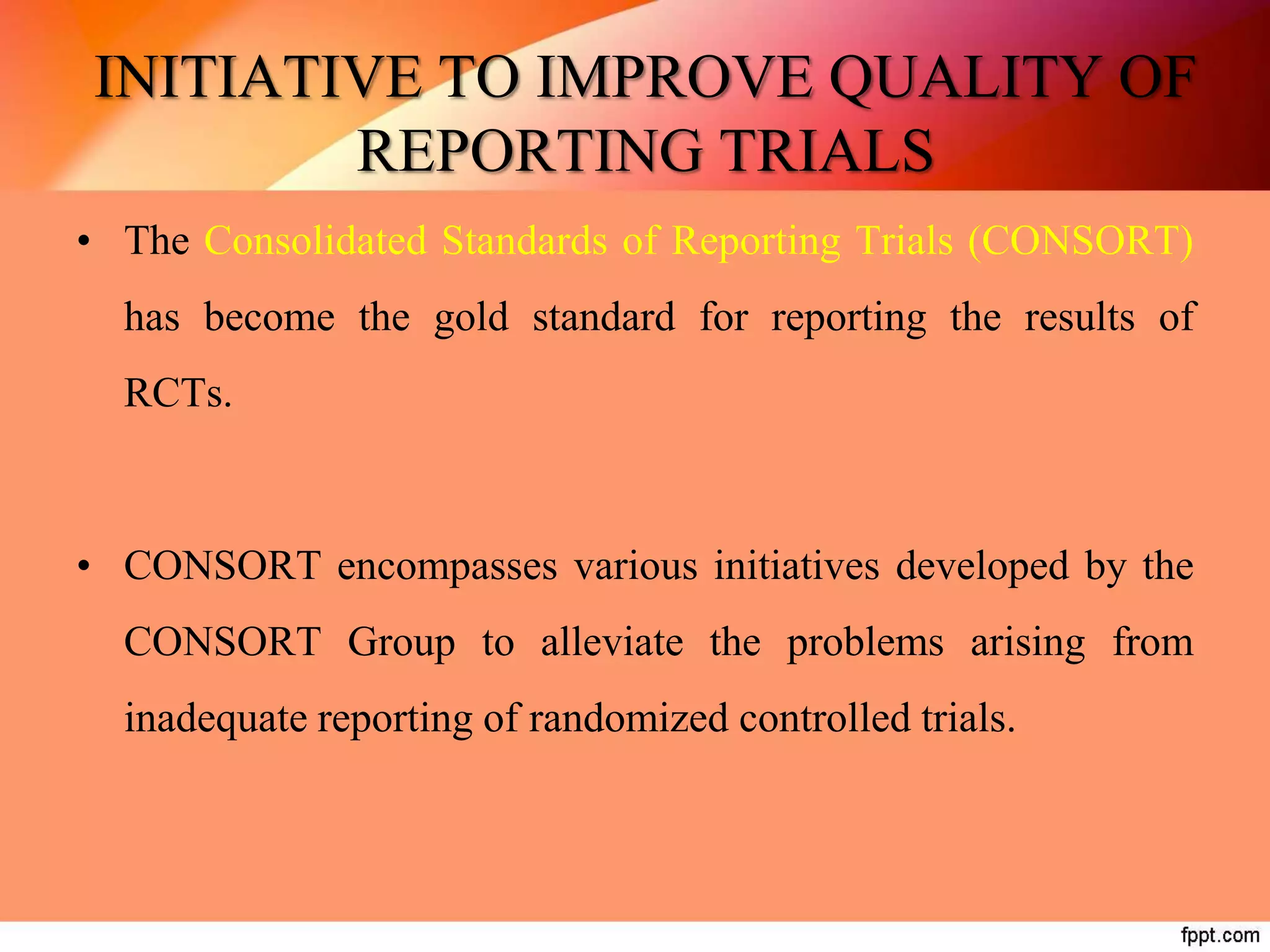 INITIATIVE TO IMPROVE QUALITY OF REPORTING TRIALS

• The Consolidated Standards of Reporting Trials (CONSORT) has become the gold standard for reporting the results of RCTs.

• CONSORT encompasses various initiatives developed by the CONSORT Group to alleviate the problems arising from inadequate reporting of randomized controlled trials.

fppt.com